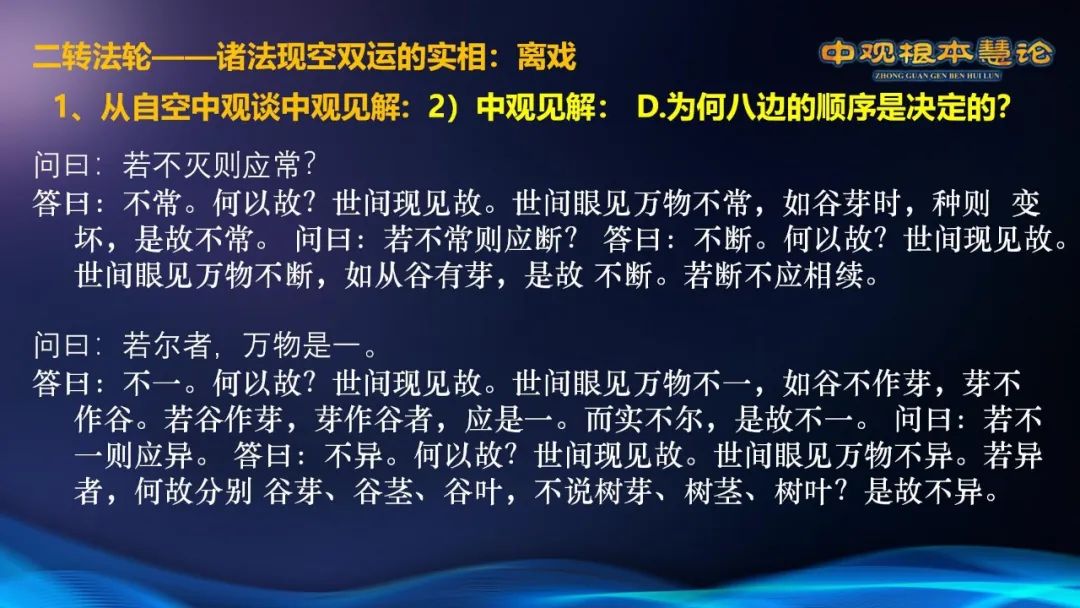 二转法轮——诸法现空双运的实相：离戏

中观根本慧论
ZHONG GUAN GEN BEN HUI LUN

1、从自空中观谈中观见解：2）中观见解： D.为何八边的顺序是决定的?

问曰：若不灭则应常?
答曰：不常。何以故?世间现见故。世间眼见万物不常，如谷芽时，种则 变坏，是故不常。 问曰：若不常则应断? 答曰：不断。何以故?世间现见故。世间眼见万物不断，如从谷有芽，是故 不断。若断不应相续。

问曰：若尔者，万物是一。
答曰：不一。何以故?世间现见故。世间眼见万物不一，如谷不作芽，芽不作谷。若谷作芽，芽作谷者，应是一。而实不尔，是故不一。 问曰：若不一则应异。 答曰：不异。何以故?世间现见故。世间眼见万物不异。若异者，何故分别 谷芽、谷茎、谷叶，不说树芽、树茎、树叶?是故不异。